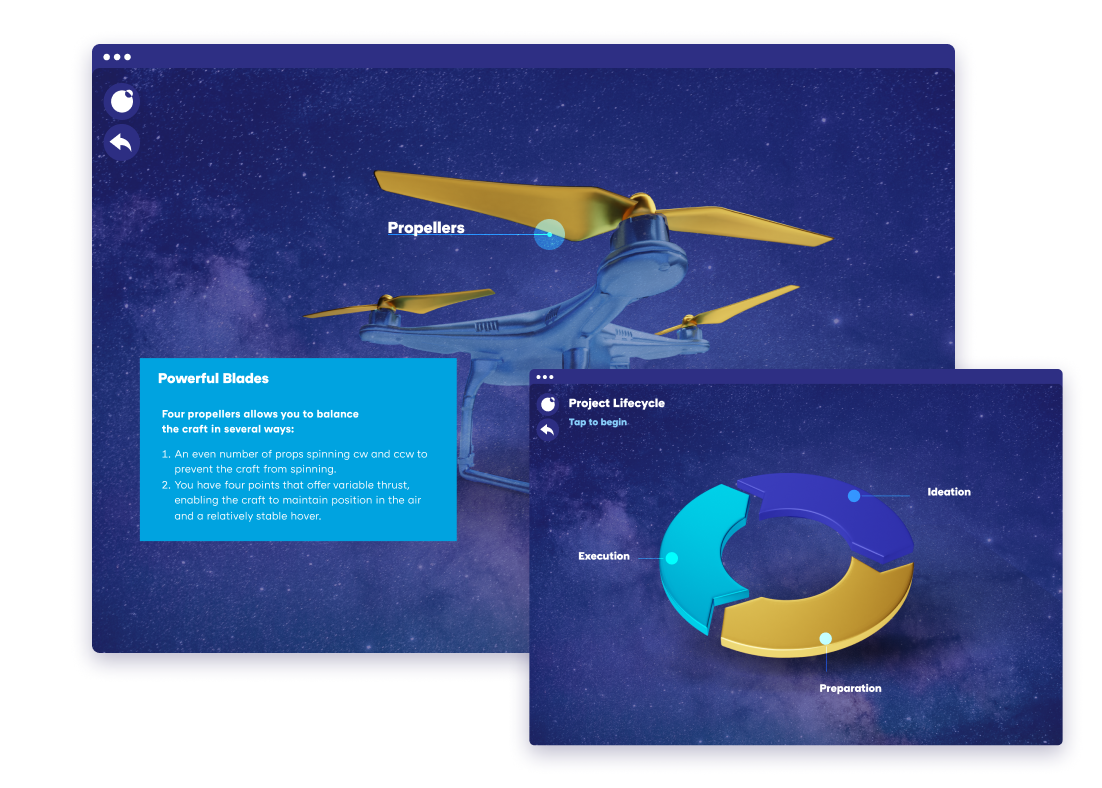 Propellers

Powerful Blades

Four propellers allows you to balance the craft in several ways:

1. An even number of props spinning cw and ccw to prevent the craft from spinning.
2. You have four points that offer variable thrust, enabling the craft to maintain position in the air and a relatively stable hover.

Project Lifecycle
Tap to begin

Ideation

Execution

Preparation